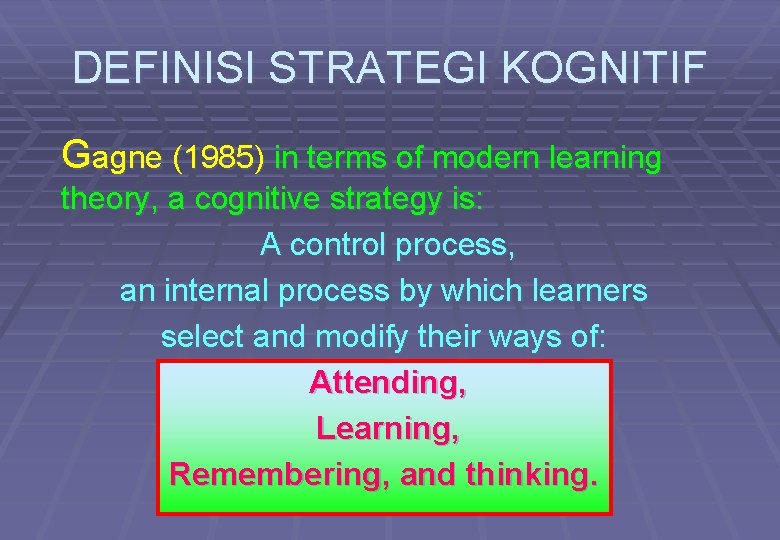 DEFINISI STRATEGI KOGNITIF

Gagne (1985) in terms of modern learning theory, a cognitive strategy is:

A control process,
an internal process by which learners
select and modify their ways of:

Attending,
Learning,
Remembering, and thinking.